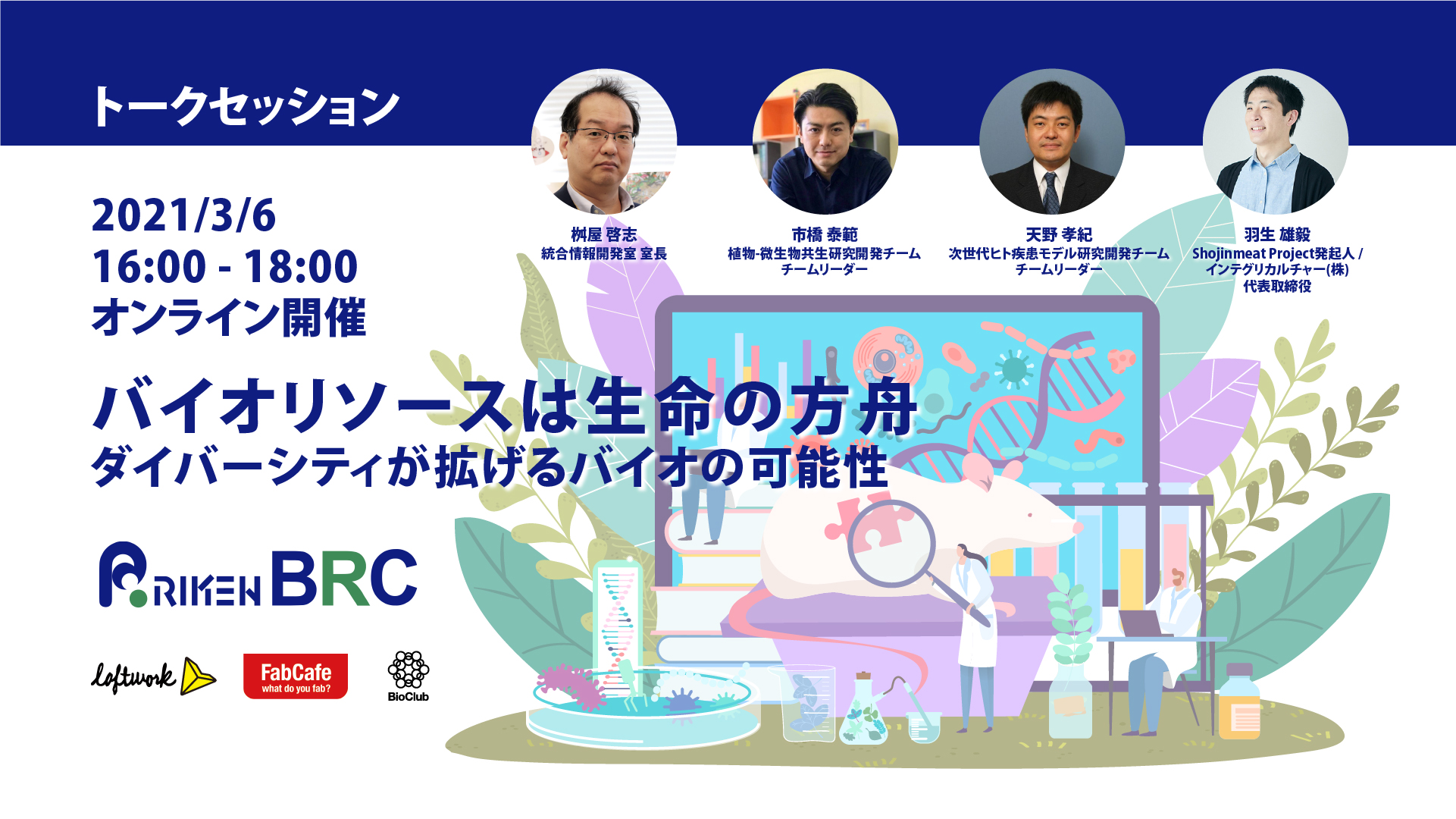 トークセッション

2021/3/6
16:00 - 18:00
オンライン開催

桝屋 啓志
統合情報開発室 室長

市橋 泰範
植物-微生物共生研究開発チーム チームリーダー

天野 孝紀
次世代ヒト疾患モデル研究開発チーム チームリーダー

羽生 雄毅
Shojinmeat Project発起人 / インテグリカルチャー(株) 代表取締役

バイオリソースは生命の方舟
ダイバーシティが拡げるバイオの可能性

RIKEN BRC

loftwork

FabCafe
what do you fab?

BioClub